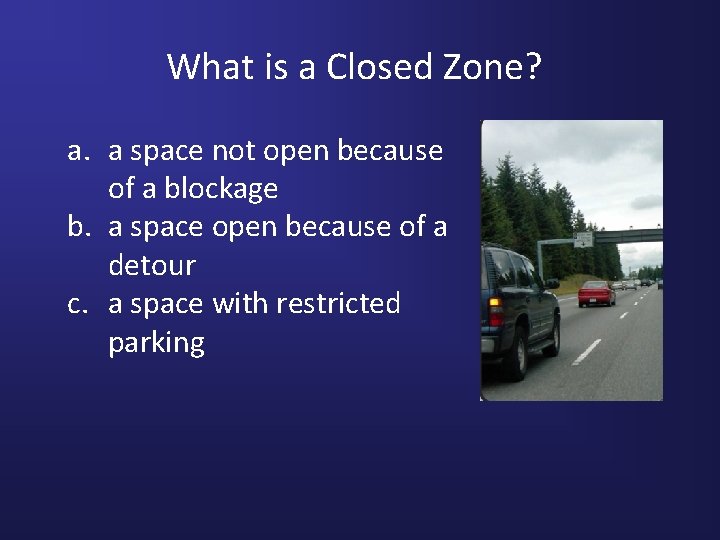 What is a Closed Zone?

a. a space not open because of a blockage
b. a space open because of a detour
c. a space with restricted parking